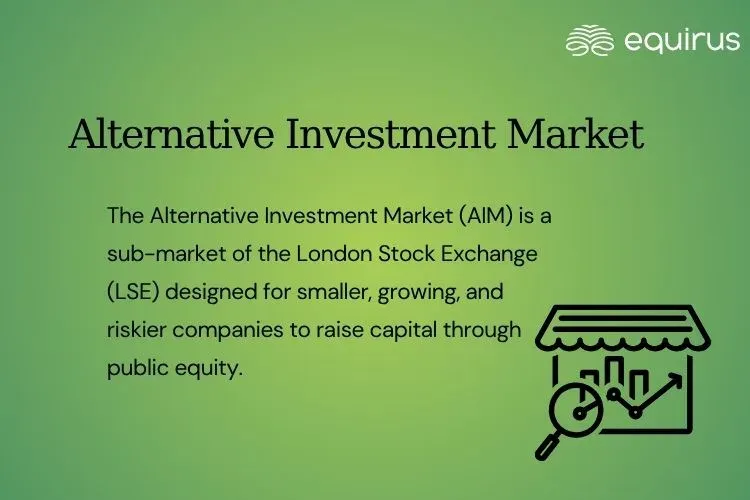 equirus

Alternative Investment Market

The Alternative Investment Market (AIM) is a sub-market of the London Stock Exchange (LSE) designed for smaller, growing, and riskier companies to raise capital through public equity.